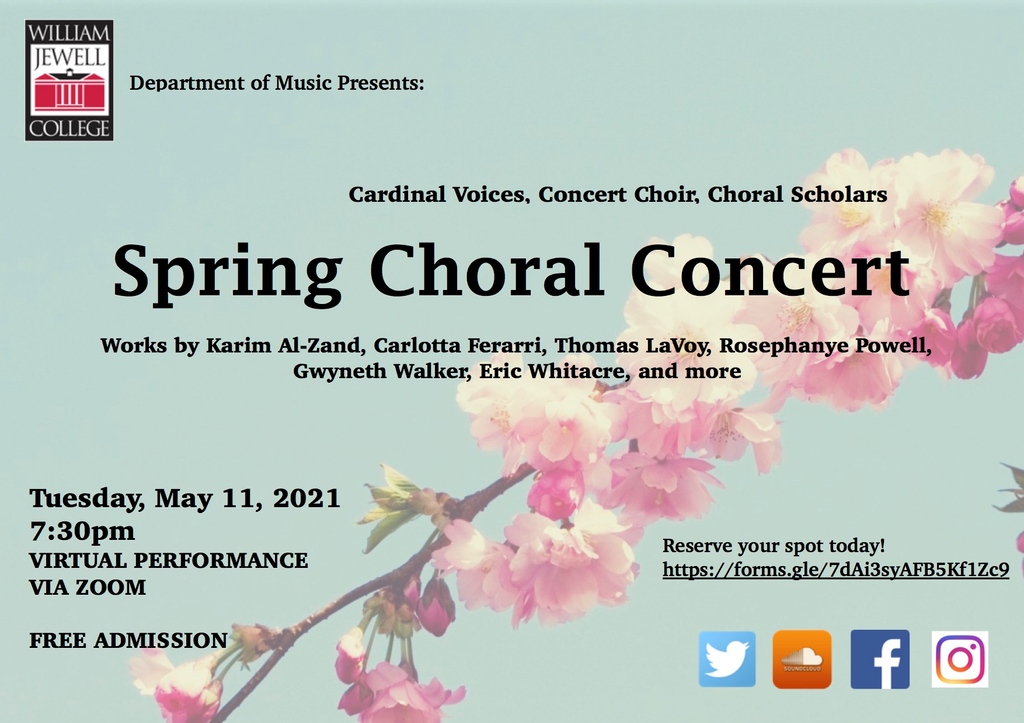 WILLIAM JEWELL COLLEGE

Department of Music Presents:

Cardinal Voices, Concert Choir, Choral Scholars

Spring Choral Concert

Works by Karim Al-Zand, Carlotta Ferarri, Thomas LaVoy, Rosephanye Powell, Gwyneth Walker, Eric Whitacre, and more

Tuesday, May 11, 2021
7:30pm
VIRTUAL PERFORMANCE VIA ZOOM

FREE ADMISSION

Reserve your spot today!
https://forms.gle/7dAi3syAFB5Kf1Zc9

SOUNDCLOUD